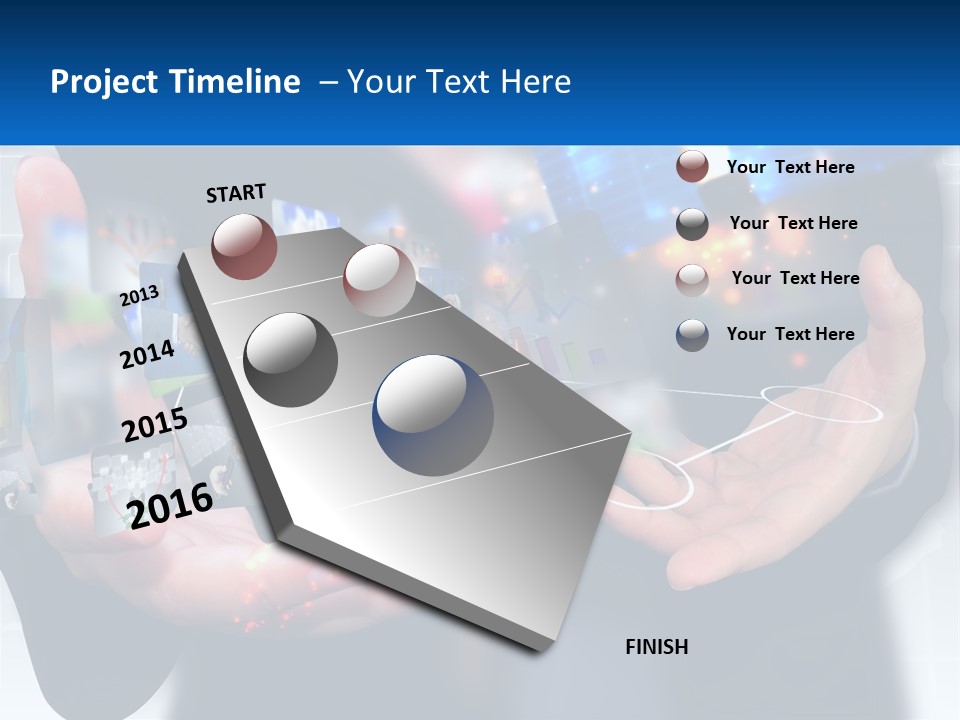 Project Timeline – Your Text Here

START

2013

2014

2015

2016

FINISH

Your Text Here

Your Text Here

Your Text Here

Your Text Here